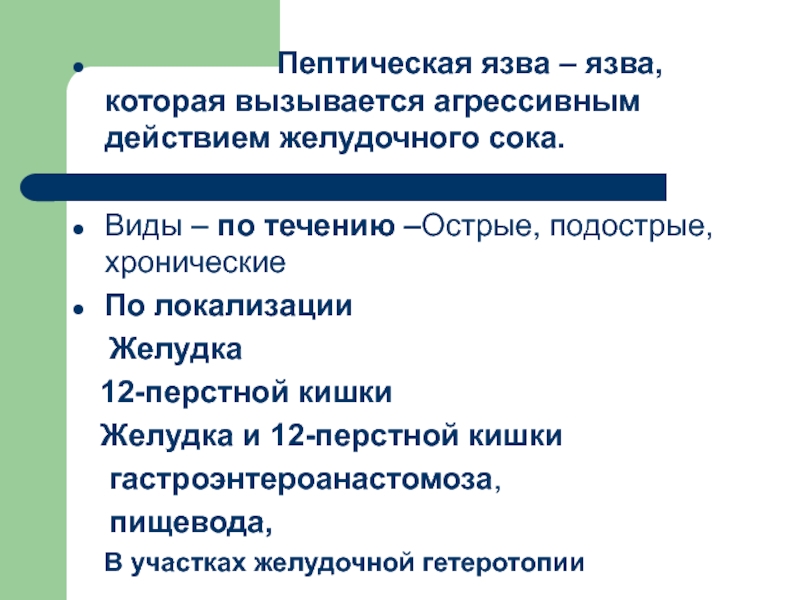 Пептическая язва – язва, которая вызывается агрессивным действием желудочного сока.

Виды – по течению –Острые, подострые, хронические

По локализации

Желудка

12-перстной кишки

Желудка и 12-перстной кишки

гастроэнтероанастомоза,

пищевода,

В участках желудочной гетеротопии